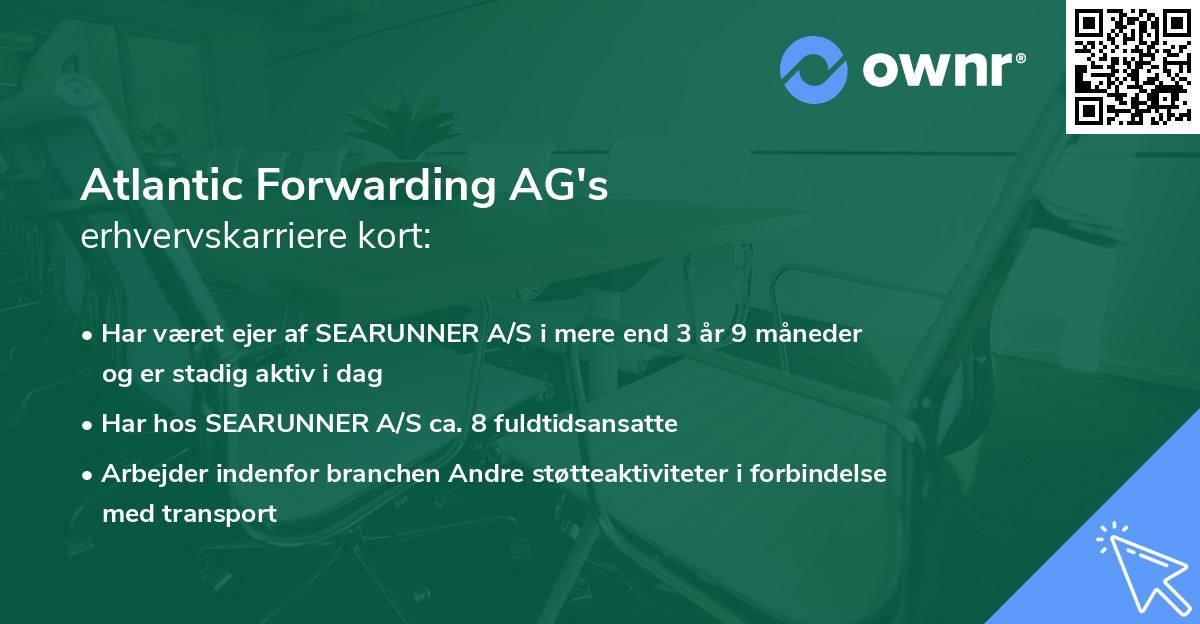 ownr®

Atlantic Forwarding AG's
erhvervskarriere kort:

• Har været ejer af SEARUNNER A/S i mere end 3 år 9 måneder og er stadig aktiv i dag

• Har hos SEARUNNER A/S ca. 8 fuldtidsansatte

• Arbejder indenfor branchen Andre støtteaktiviteter i forbindelse med transport